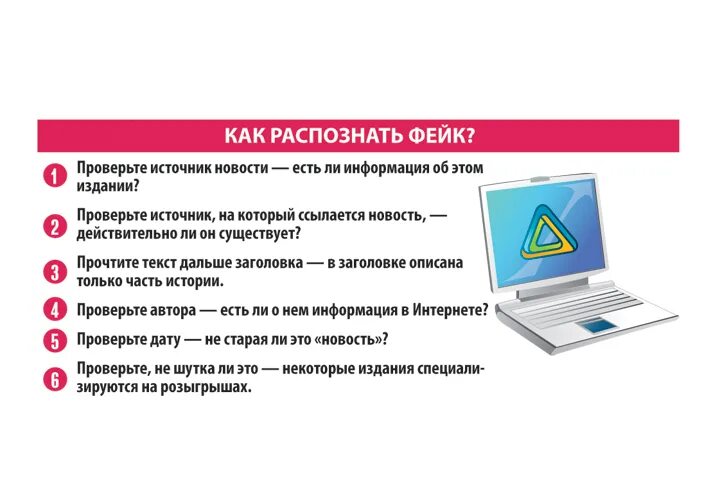 КАК РАСПОЗНАТЬ ФЕЙК?

1 Проверьте источник новости — есть ли информация об этом издании?

2 Проверьте источник, на который ссылается новость, — действительно ли он существует?

3 Прочтите текст дальше заголовка — в заголовке описана только часть истории.

4 Проверьте автора — есть ли о нем информация в Интернете?

5 Проверьте дату — не старая ли это «новость»?

6 Проверьте, не шутка ли это — некоторые издания специализируются на розыгрышах.